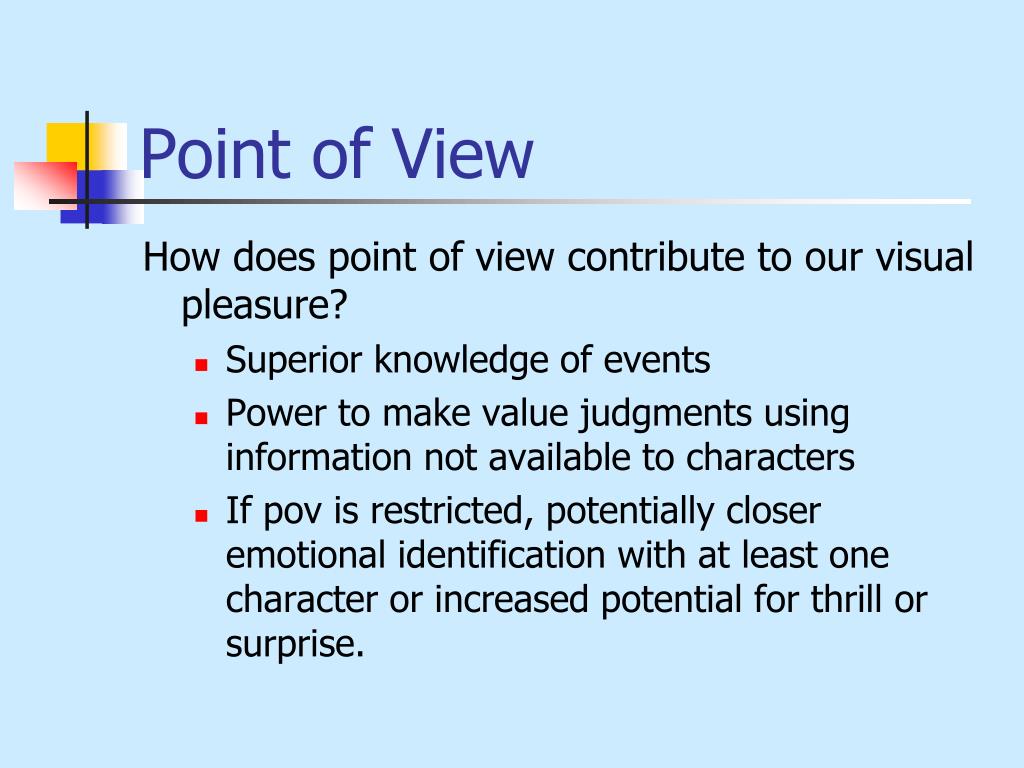 Point of View

How does point of view contribute to our visual pleasure?

- Superior knowledge of events
- Power to make value judgments using information not available to characters
- If pov is restricted, potentially closer emotional identification with at least one character or increased potential for thrill or surprise.